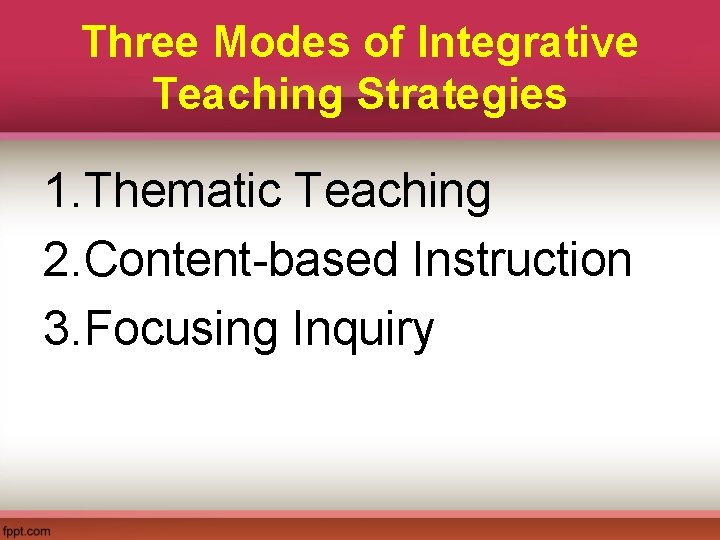 Three Modes of Integrative Teaching Strategies

1.Thematic Teaching
2.Content-based Instruction
3.Focusing Inquiry

fppt.com